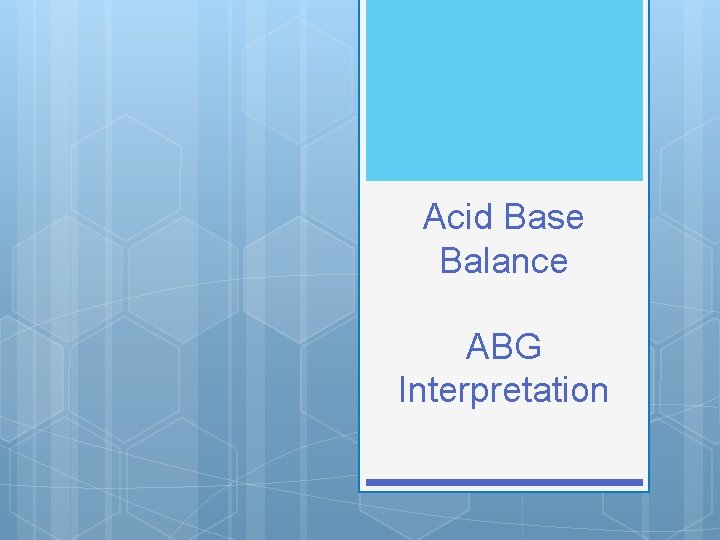 Acid Base Balance

ABG Interpretation